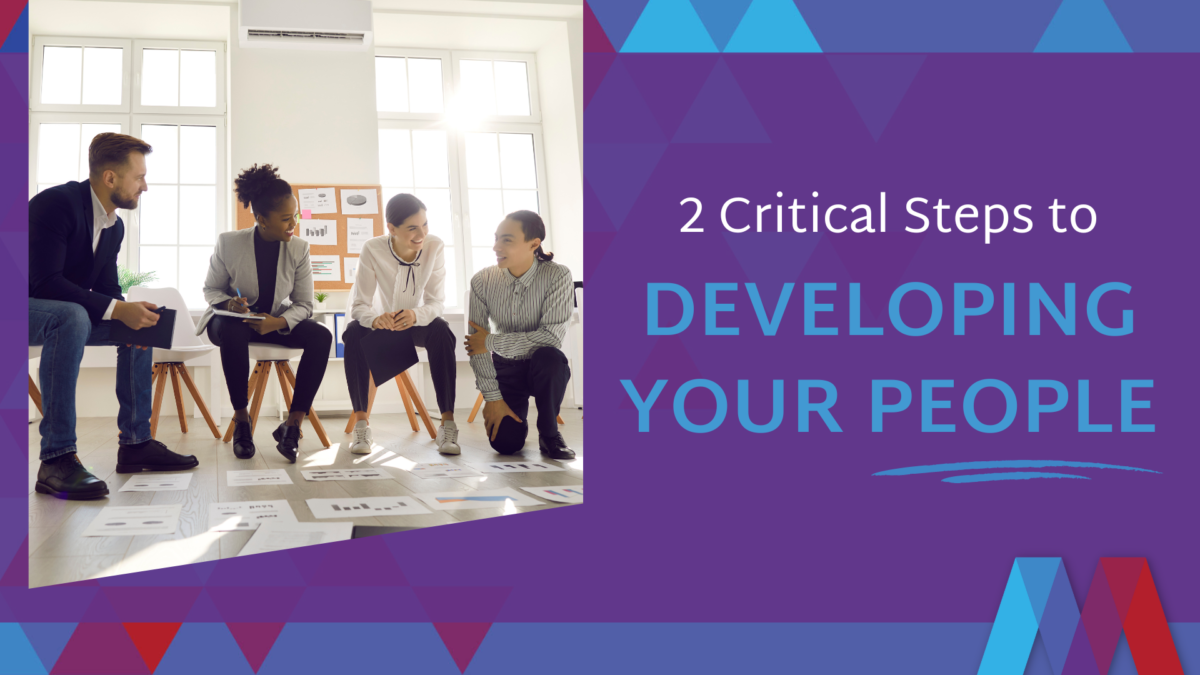 2 Critical Steps to
DEVELOPING YOUR PEOPLE